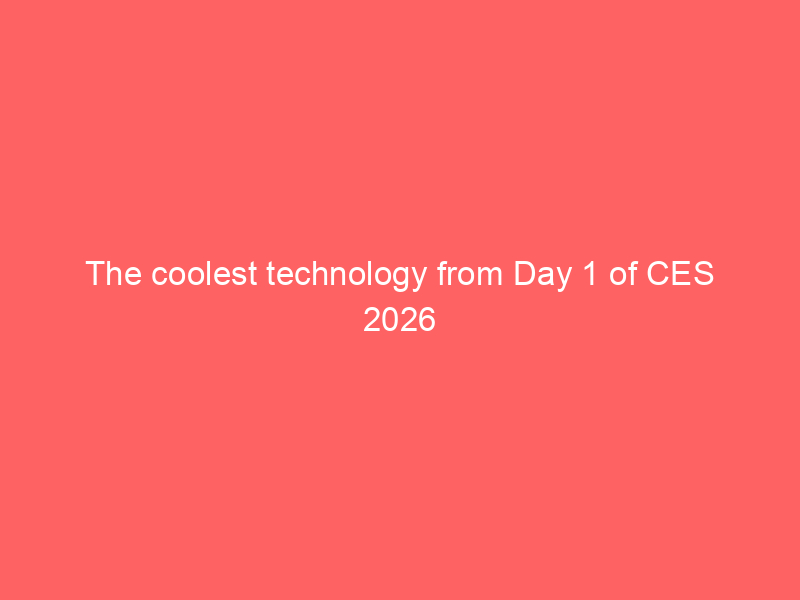 The coolest technology from Day 1 of CES 2026